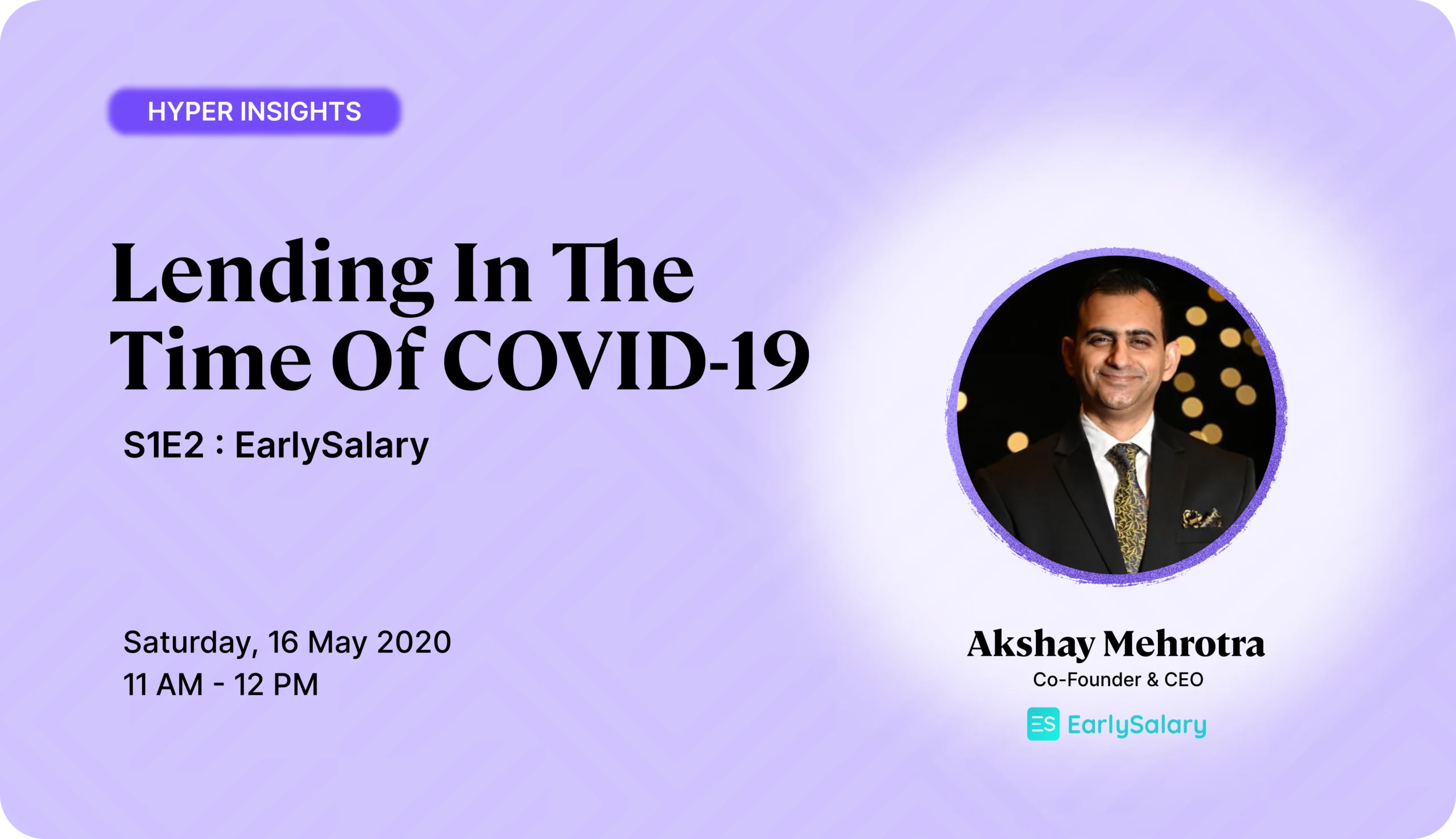 HYPER INSIGHTS

Lending In The Time Of COVID-19

S1E2 : EarlySalary

Saturday, 16 May 2020
11 AM - 12 PM

Akshay Mehrotra
Co-Founder & CEO

ES EarlySalary